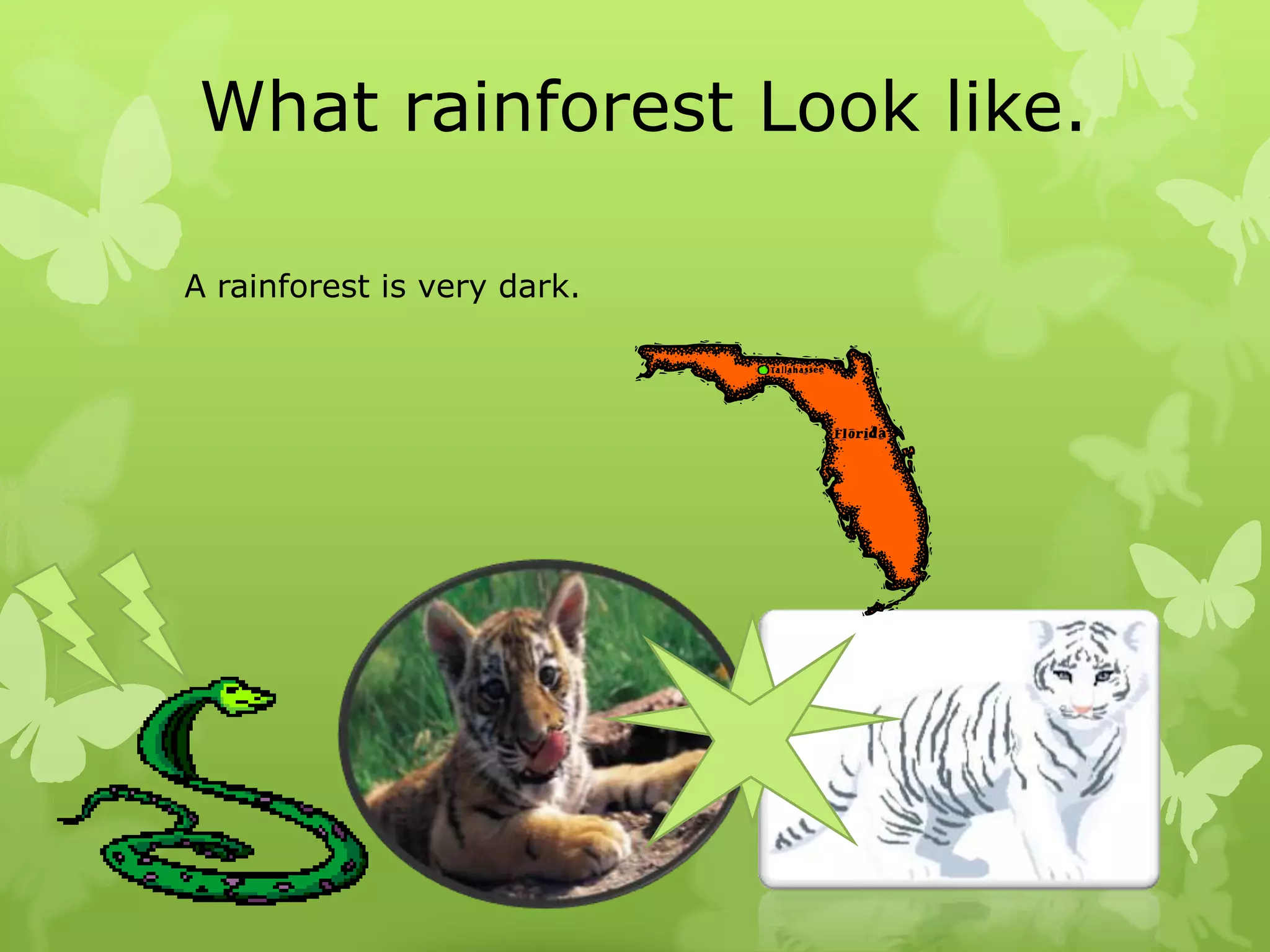 What rainforest Look like.

A rainforest is very dark.

Tallahassee

Florida